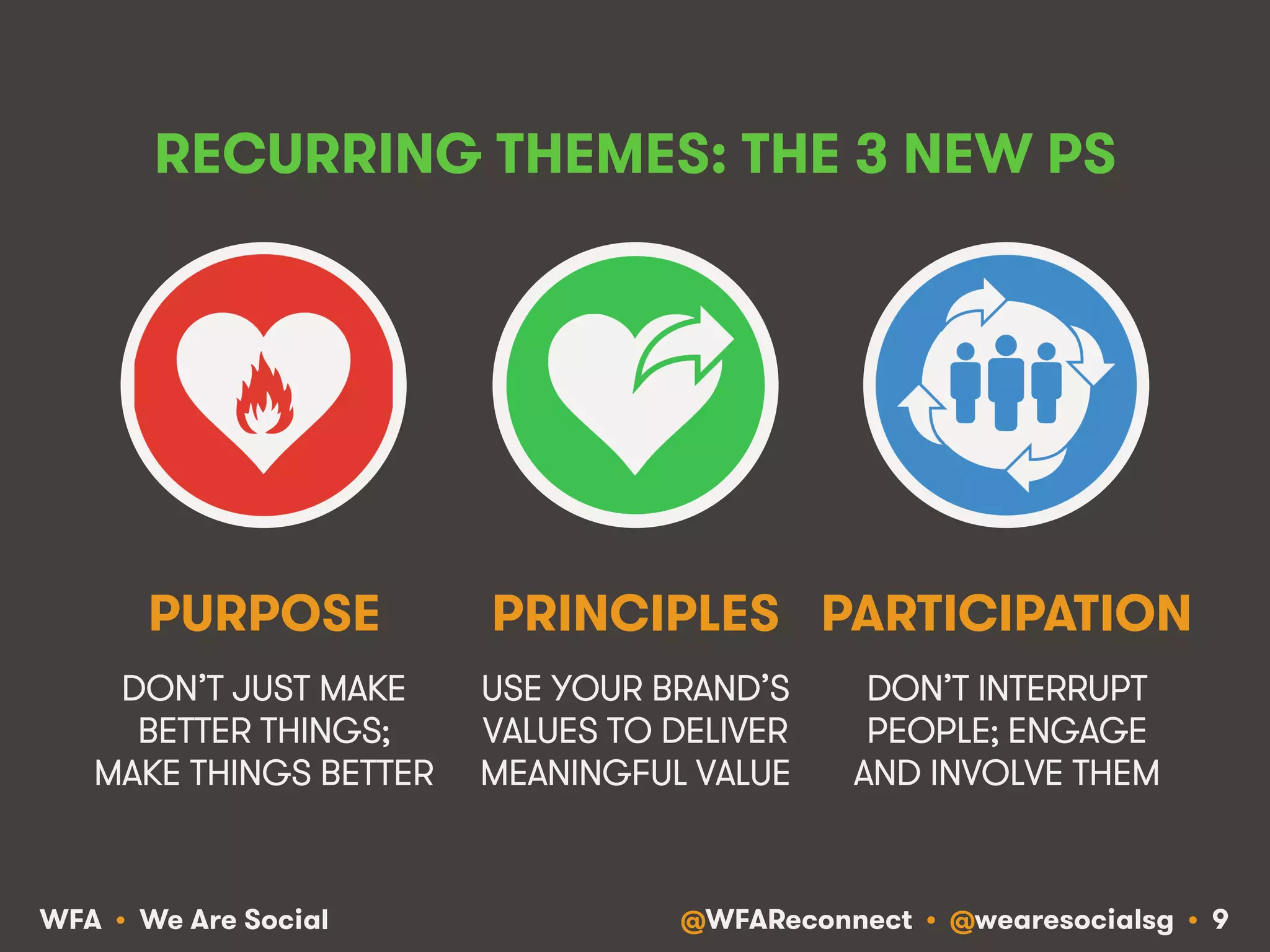 RECURRING THEMES: THE 3 NEW PS

PURPOSE

DON'T JUST MAKE BETTER THINGS; MAKE THINGS BETTER

PRINCIPLES

USE YOUR BRAND'S VALUES TO DELIVER MEANINGFUL VALUE

PARTICIPATION

DON'T INTERRUPT PEOPLE; ENGAGE AND INVOLVE THEM

WFA • We Are Social

@WFAReconnect • @wearesocialsg • 9